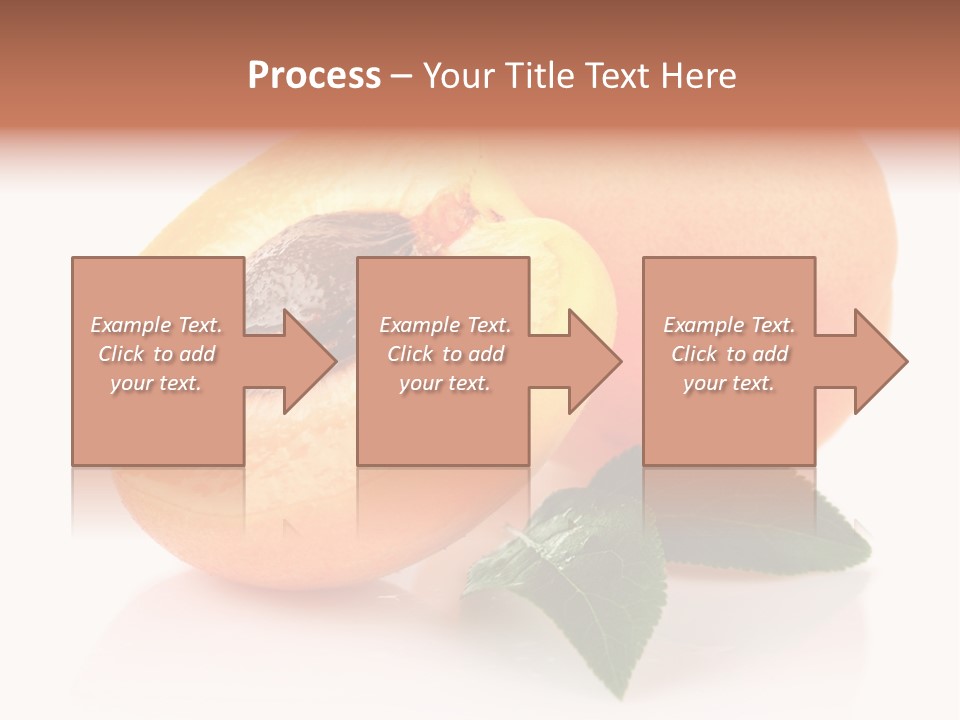 Process – Your Title Text Here

Example Text. Click to add your text.

Example Text. Click to add your text.

Example Text. Click to add your text.